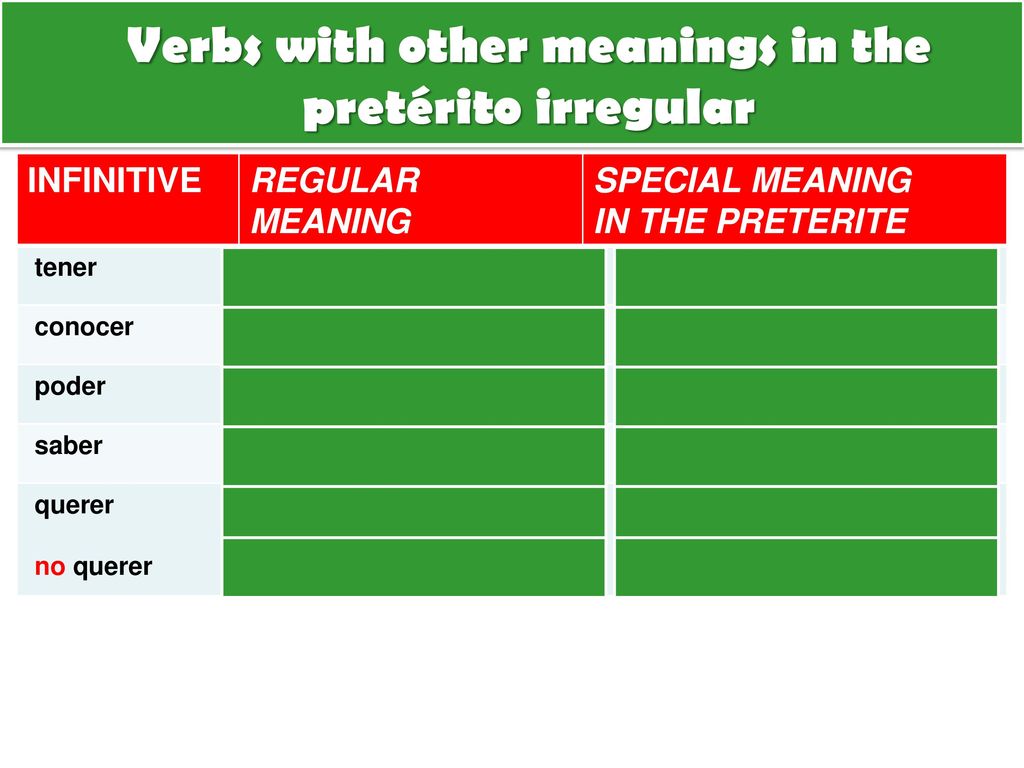 Verbs with other meanings in the pretérito irregular

| INFINITIVE | REGULAR MEANING | SPECIAL MEANING IN THE PRETERITE |
|---|---|---|
| tener | | |
| conocer | | |
| poder | | |
| saber | | |
| querer | | |
| no querer | | |